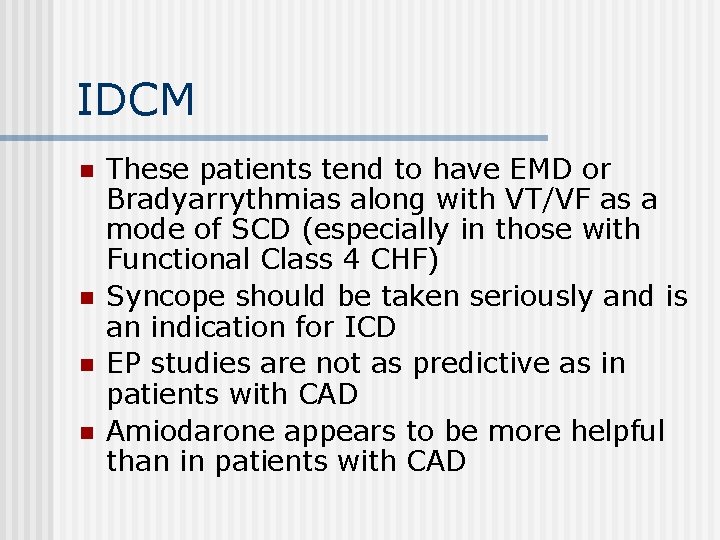 IDCM

- These patients tend to have EMD or Bradyarrythmias along with VT/VF as a mode of SCD (especially in those with Functional Class 4 CHF)
- Syncope should be taken seriously and is an indication for ICD
- EP studies are not as predictive as in patients with CAD
- Amiodarone appears to be more helpful than in patients with CAD